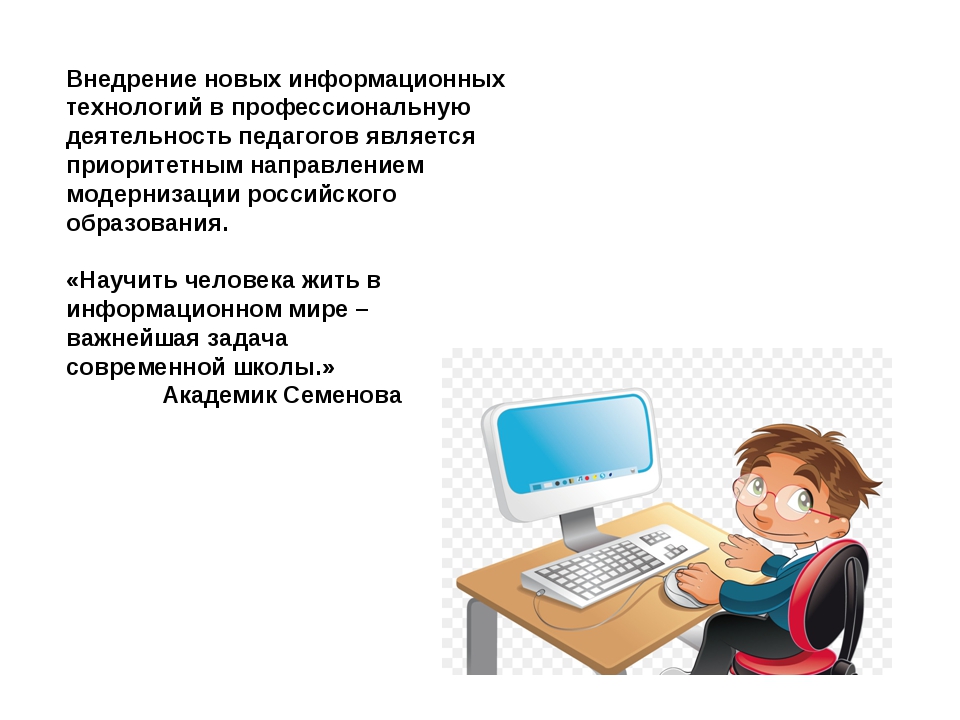 Внедрение новых информационных технологий в профессиональную деятельность педагогов является приоритетным направлением модернизации российского образования.

«Научить человека жить в информационном мире – важнейшая задача современной школы.»
Академик Семенова